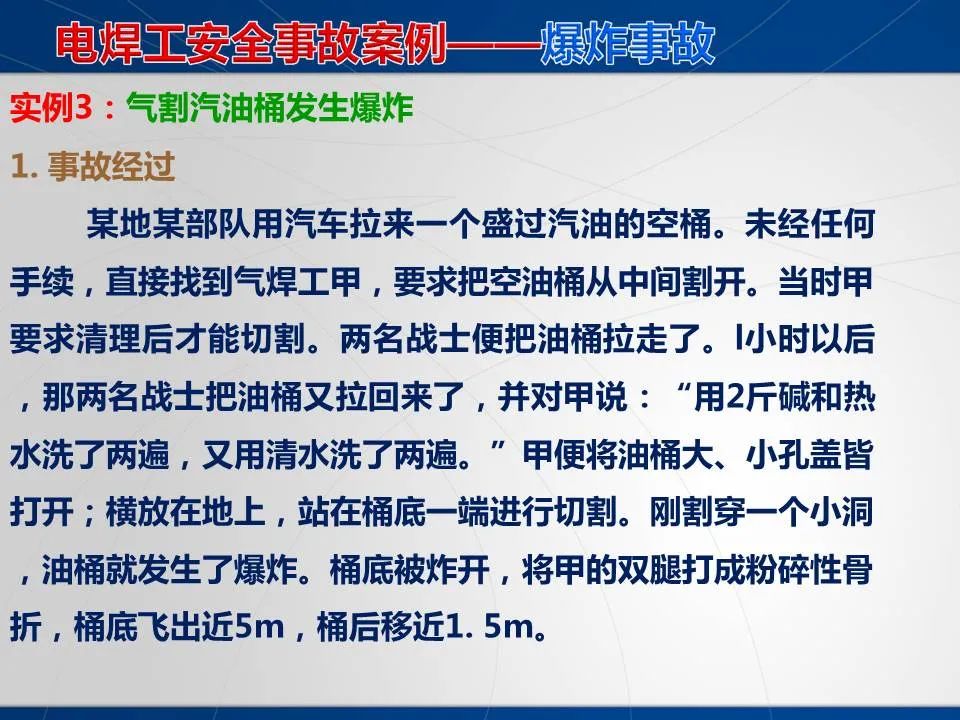 电焊工安全事故案例——爆炸事故

实例3：气割汽油桶发生爆炸

1. 事故经过

某地某部队用汽车拉来一个盛过汽油的空桶。未经任何手续，直接找到气焊工甲，要求把空油桶从中间割开。当时甲要求清理后才能切割。两名战士便把油桶拉走了。l小时以后，那两名战士把油桶又拉回来了，并对甲说：“用2斤碱和热水洗了两遍，又用清水洗了两遍。”甲便将油桶大、小孔盖皆打开；横放在地上，站在桶底一端进行切割。刚割穿一个小洞，油桶就发生了爆炸。桶底被炸开，将甲的双腿打成粉碎性骨折，桶底飞出近5m，桶后移近1. 5m。